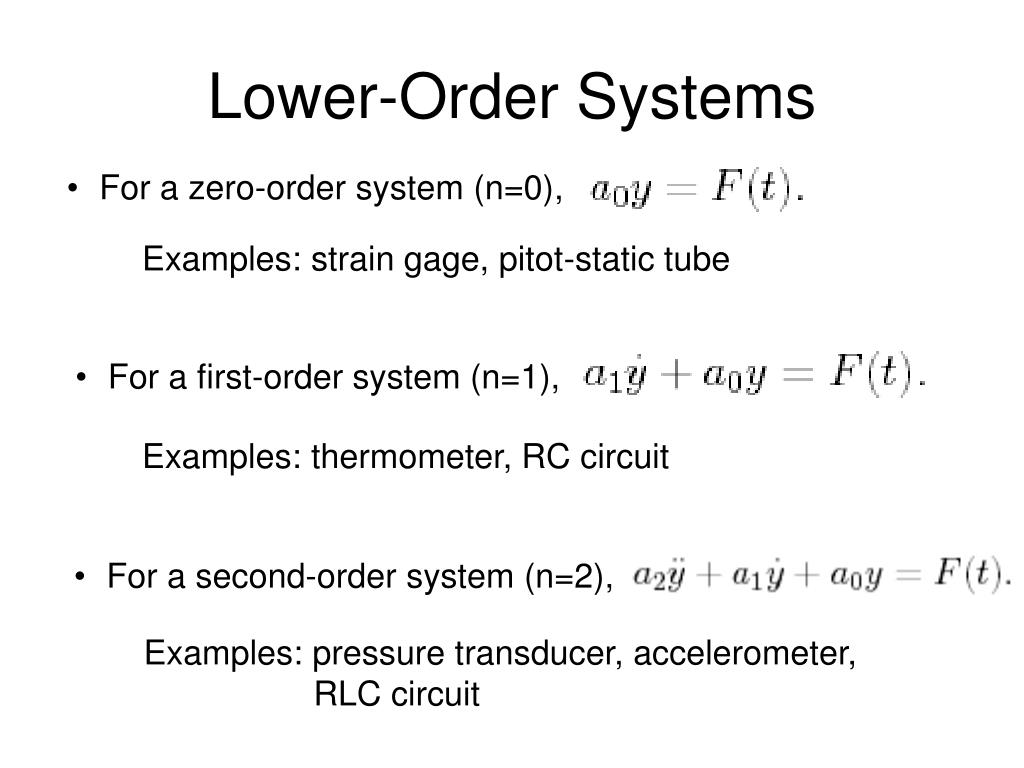 Lower-Order Systems

• For a zero-order system (n=0), $a_0 y = F(t)$.

Examples: strain gage, pitot-static tube

• For a first-order system (n=1), $a_1 \dot{y} + a_0 y = F(t)$.

Examples: thermometer, RC circuit

• For a second-order system (n=2), $a_2 \ddot{y} + a_1 \dot{y} + a_0 y = F(t)$.

Examples: pressure transducer, accelerometer, RLC circuit